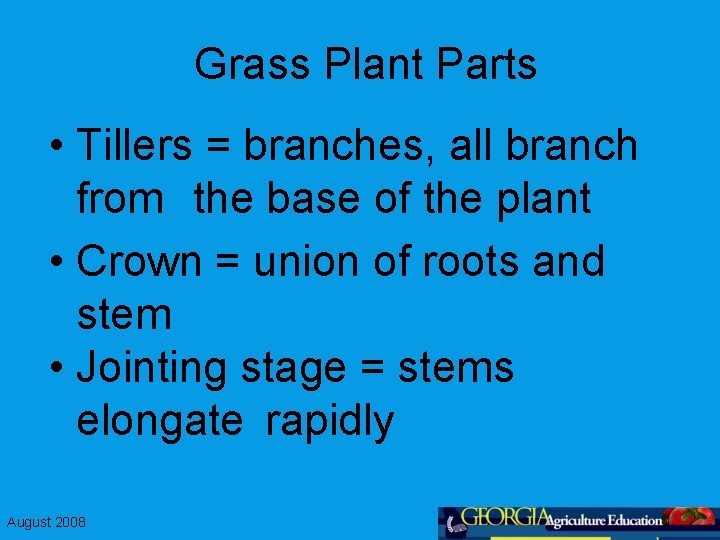 Grass Plant Parts

• Tillers = branches, all branch from the base of the plant

• Crown = union of roots and stem

• Jointing stage = stems elongate rapidly

August 2008

GEORGIA Agriculture Education